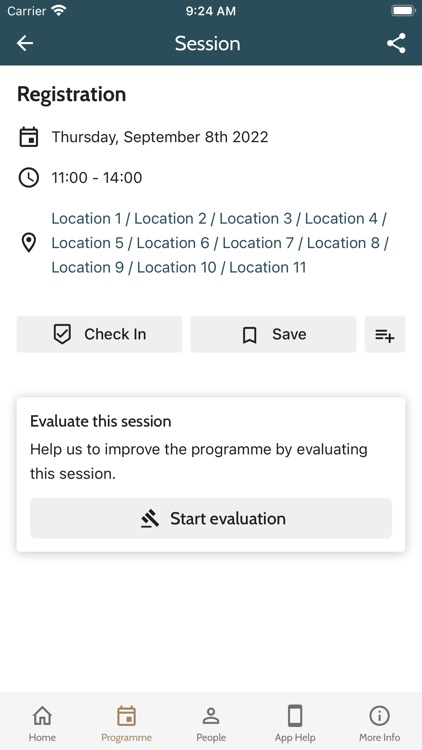 Carrier 9:24 AM

Session

Registration

Thursday, September 8th 2022

11:00 - 14:00

Location 1 / Location 2 / Location 3 / Location 4 / Location 5 / Location 6 / Location 7 / Location 8 / Location 9 / Location 10 / Location 11

Check In

Save

Evaluate this session

Help us to improve the programme by evaluating this session.

Start evaluation

Home

Programme

People

App Help

More Info